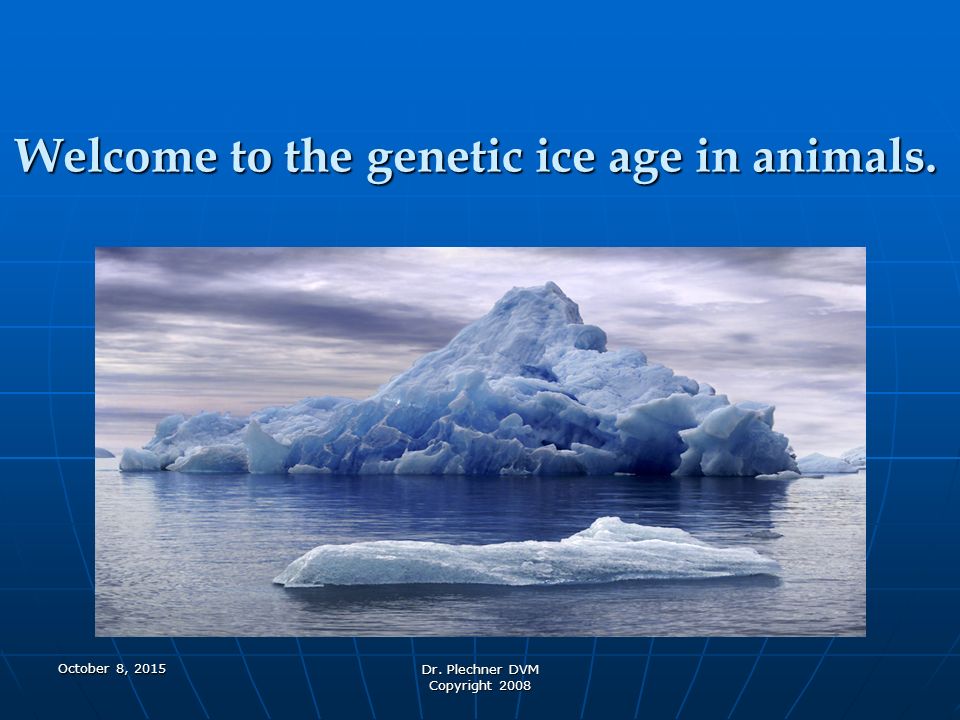 Welcome to the genetic ice age in animals.

October 8, 2015

Dr. Plechner DVM
Copyright 2008